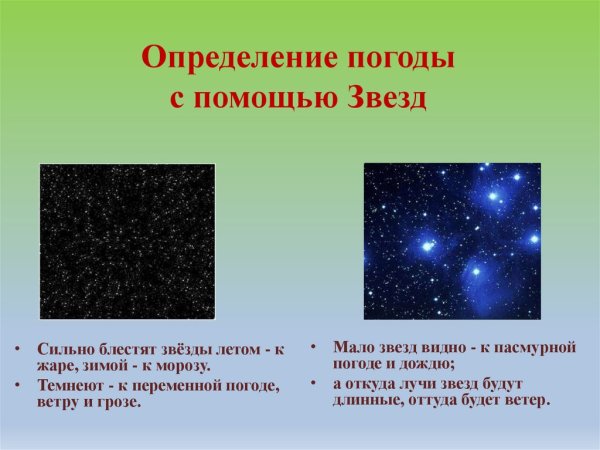 Определение погоды с помощью Звезд

• Сильно блестят звёзды летом - к жаре, зимой - к морозу.
• Темнеют - к переменной погоде, ветру и грозе.

• Мало звезд видно - к пасмурной погоде и дождю;
• а откуда лучи звезд будут длинные, оттуда будет ветер.